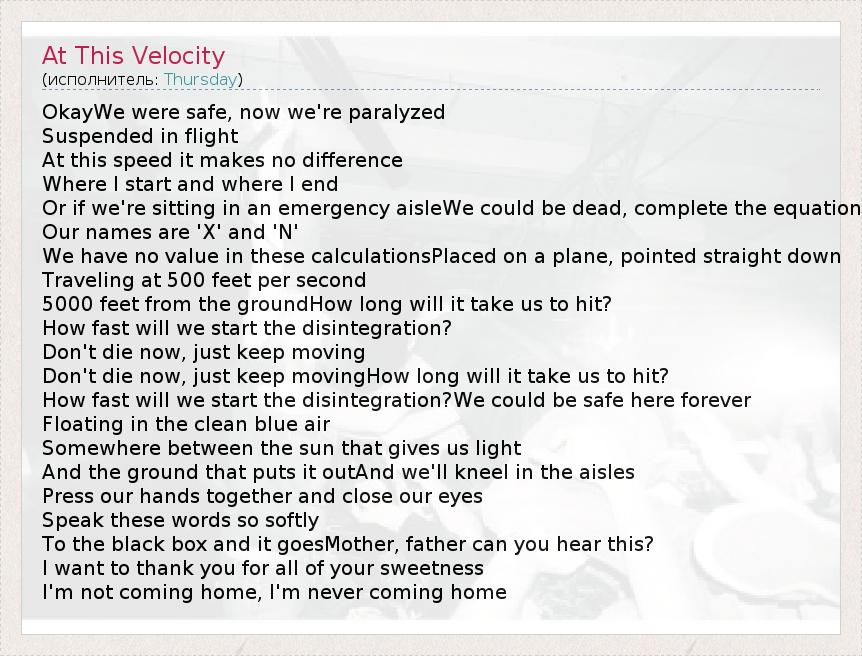 At This Velocity
(исполнитель: Thursday)

OkayWe were safe, now we're paralyzed
Suspended in flight
At this speed it makes no difference
Where I start and where I end
Or if we're sitting in an emergency aisleWe could be dead, complete the equation
Our names are 'X' and 'N'
We have no value in these calculationsPlaced on a plane, pointed straight down
Traveling at 500 feet per second
5000 feet from the groundHow long will it take us to hit?
How fast will we start the disintegration?
Don't die now, just keep moving
Don't die now, just keep movingHow long will it take us to hit?
How fast will we start the disintegration?We could be safe here forever
Floating in the clean blue air
Somewhere between the sun that gives us light
And the ground that puts it outAnd we'll kneel in the aisles
Press our hands together and close our eyes
Speak these words so softly
To the black box and it goesMother, father can you hear this?
I want to thank you for all of your sweetness
I'm not coming home, I'm never coming home